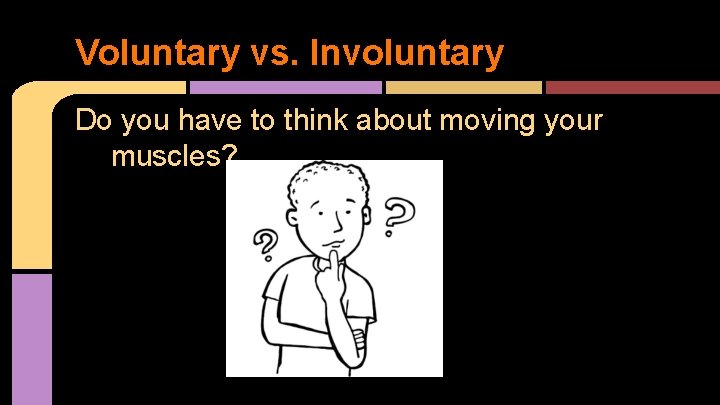 Voluntary vs. Involuntary

Do you have to think about moving your muscles?

? ?